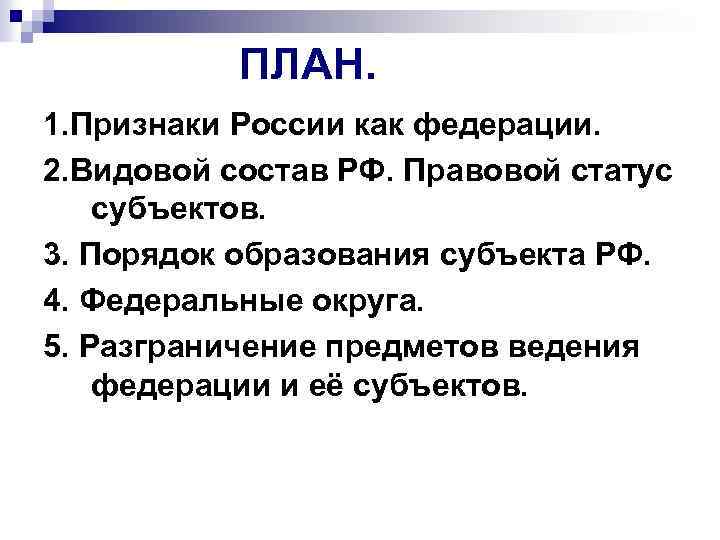 ПЛАН.

1.Признаки России как федерации.

2.Видовой состав РФ. Правовой статус субъектов.

3. Порядок образования субъекта РФ.

4. Федеральные округа.

5. Разграничение предметов ведения федерации и её субъектов.